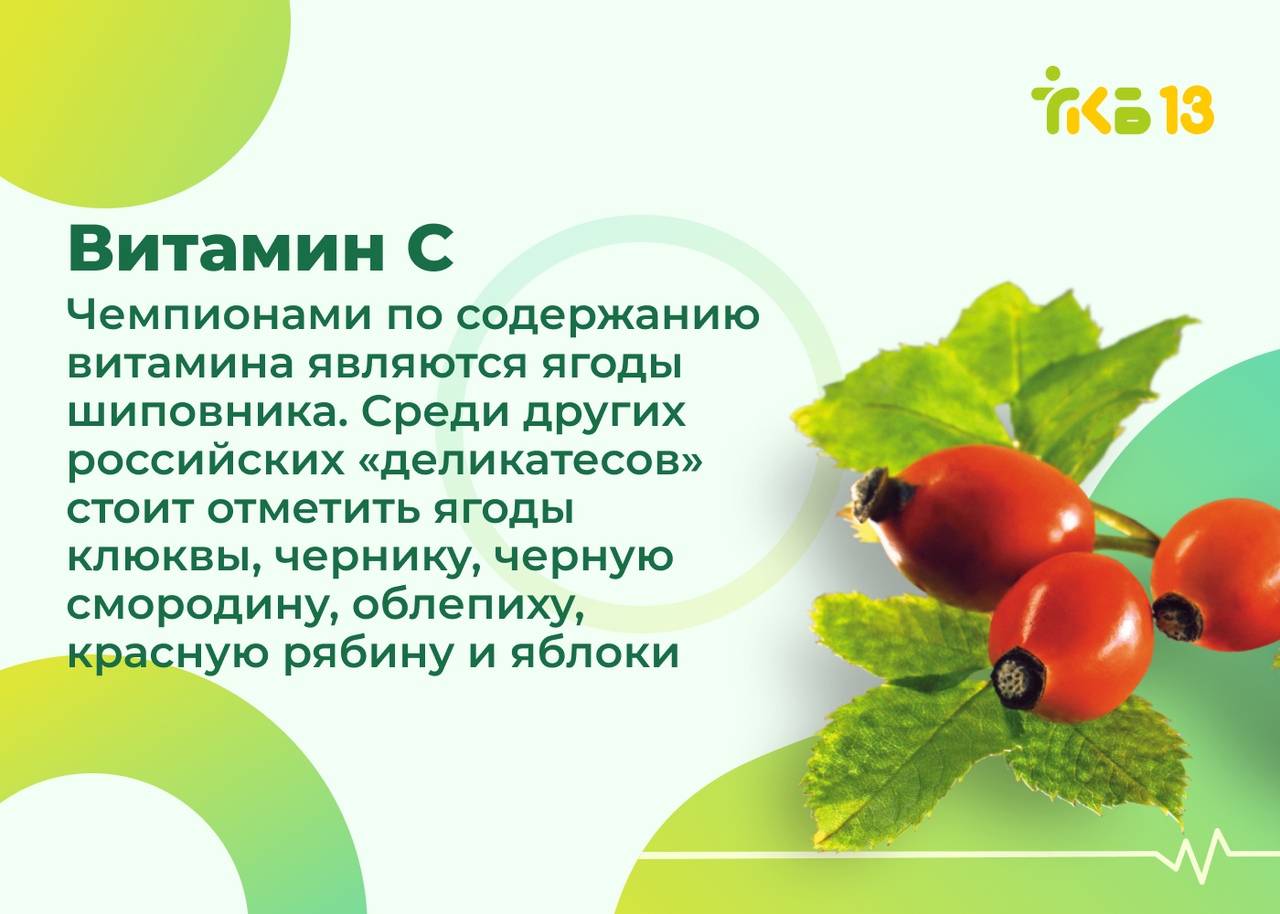 ГКБ 13

Витамин С

Чемпионами по содержанию витамина являются ягоды шиповника. Среди других российских «деликатесов» стоит отметить ягоды клюквы, чернику, черную смородину, облепиху, красную рябину и яблоки